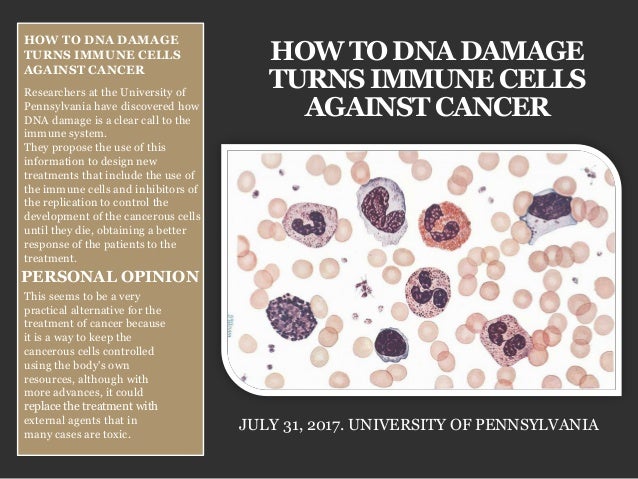 HOW TO DNA DAMAGE TURNS IMMUNE CELLS AGAINST CANCER

Researchers at the University of Pennsylvania have discovered how DNA damage is a clear call to the immune system.
They propose the use of this information to design new treatments that include the use of the immune cells and inhibitors of the replication to control the development of the cancerous cells until they die, obtaining a better response of the patients to the treatment.

PERSONAL OPINION

This seems to be a very practical alternative for the treatment of cancer because it is a way to keep the cancerous cells controlled using the body's own resources, although with more advances, it could replace the treatment with external agents that in many cases are toxic.

HOW TO DNA DAMAGE TURNS IMMUNE CELLS AGAINST CANCER

JULY 31, 2017. UNIVERSITY OF PENNSYLVANIA